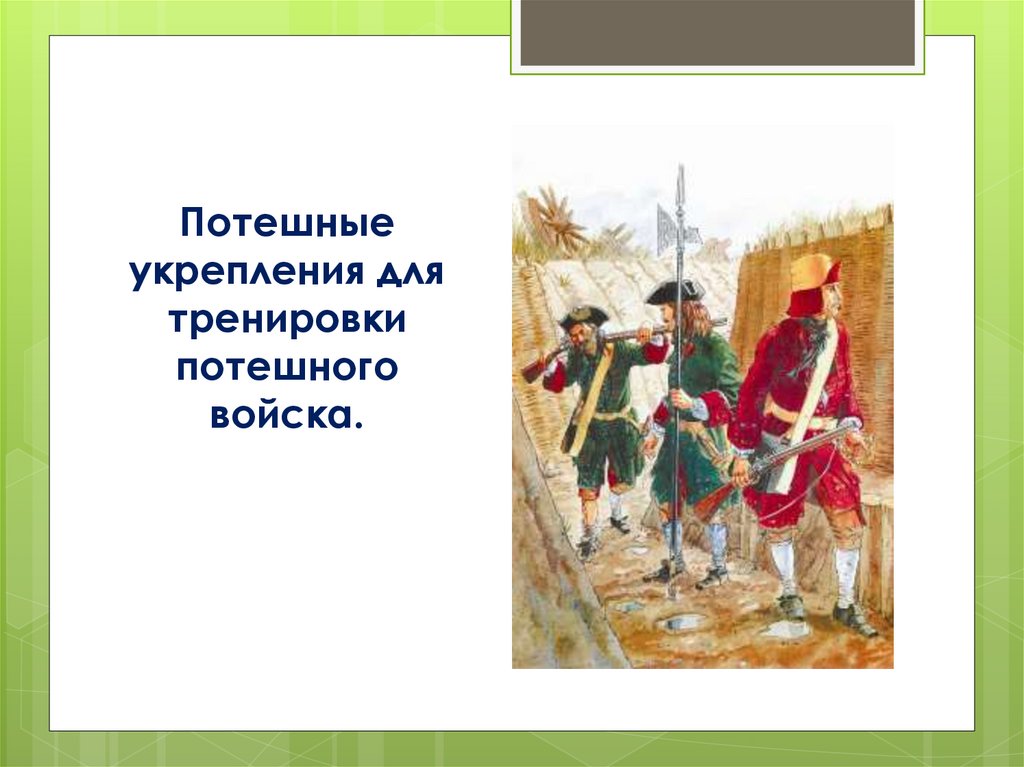 Потешные укрепления для тренировки потешного войска.